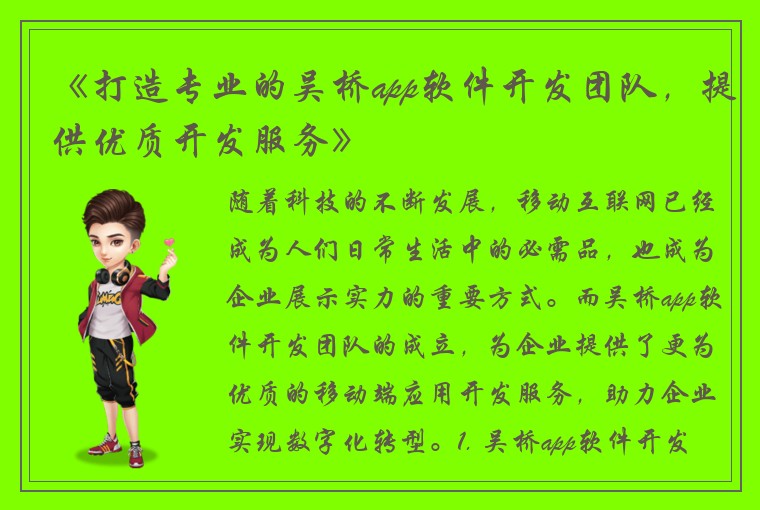 《打造专业的吴桥app软件开发团队，提供优质开发服务》

随着科技的不断发展，移动互联网已经成为人们日常生活中的必需品，也成为企业展示实力的重要方式。而吴桥app软件开发团队的成立，为企业提供了更为优质的移动端应用开发服务，助力企业实现数字化转型。1. 吴桥app软件开发